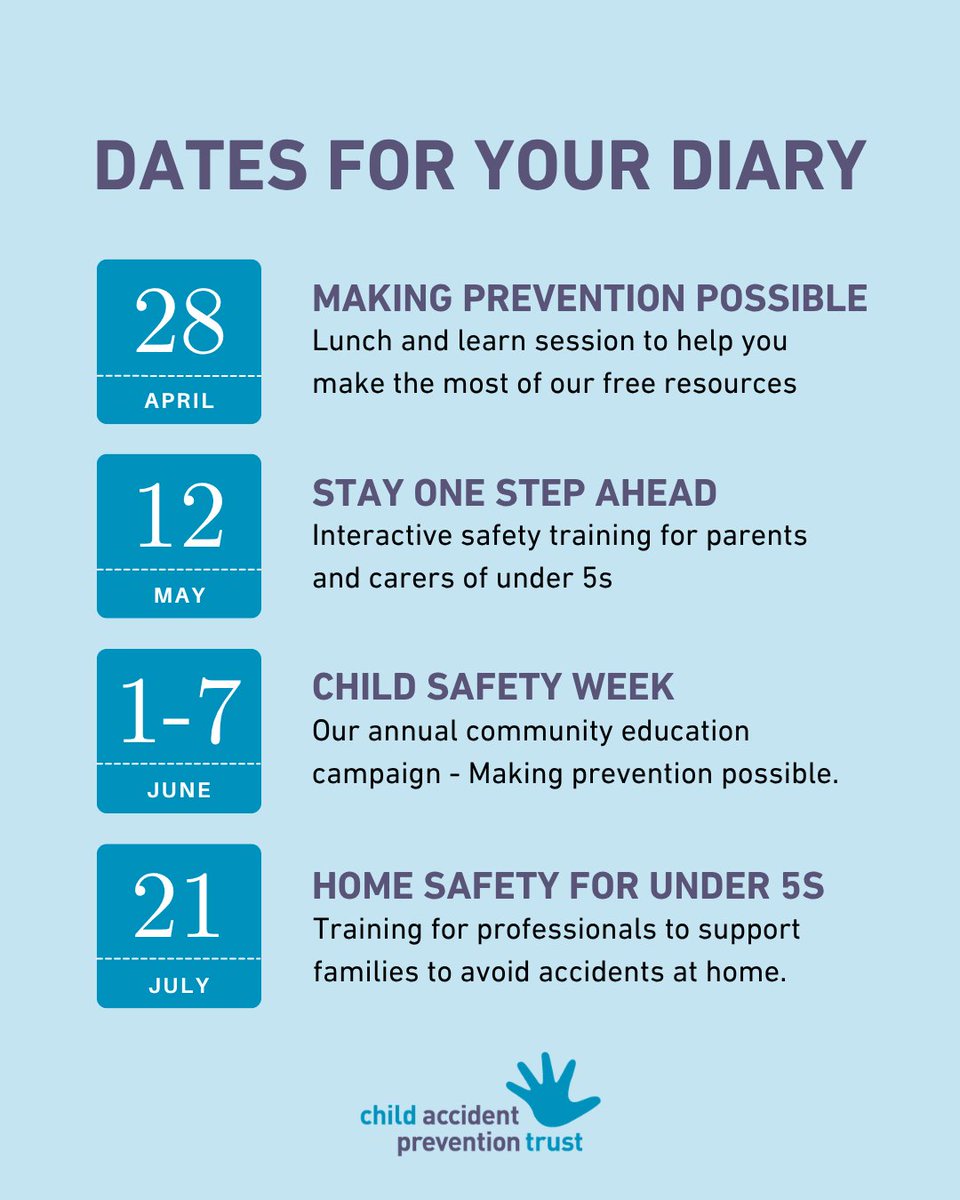 DATES FOR YOUR DIARY

28
APRIL

MAKING PREVENTION POSSIBLE
Lunch and learn session to help you make the most of our free resources

12
MAY

STAY ONE STEP AHEAD
Interactive safety training for parents and carers of under 5s

1-7
JUNE

CHILD SAFETY WEEK
Our annual community education campaign - Making prevention possible.

21
JULY

HOME SAFETY FOR UNDER 5S
Training for professionals to support families to avoid accidents at home.

child accident prevention trust